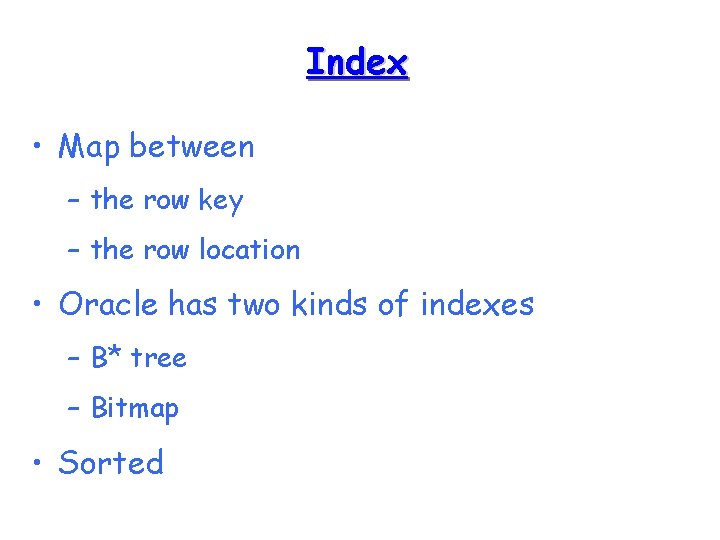 Index

• Map between
– the row key
– the row location
• Oracle has two kinds of indexes
– B* tree
– Bitmap
• Sorted